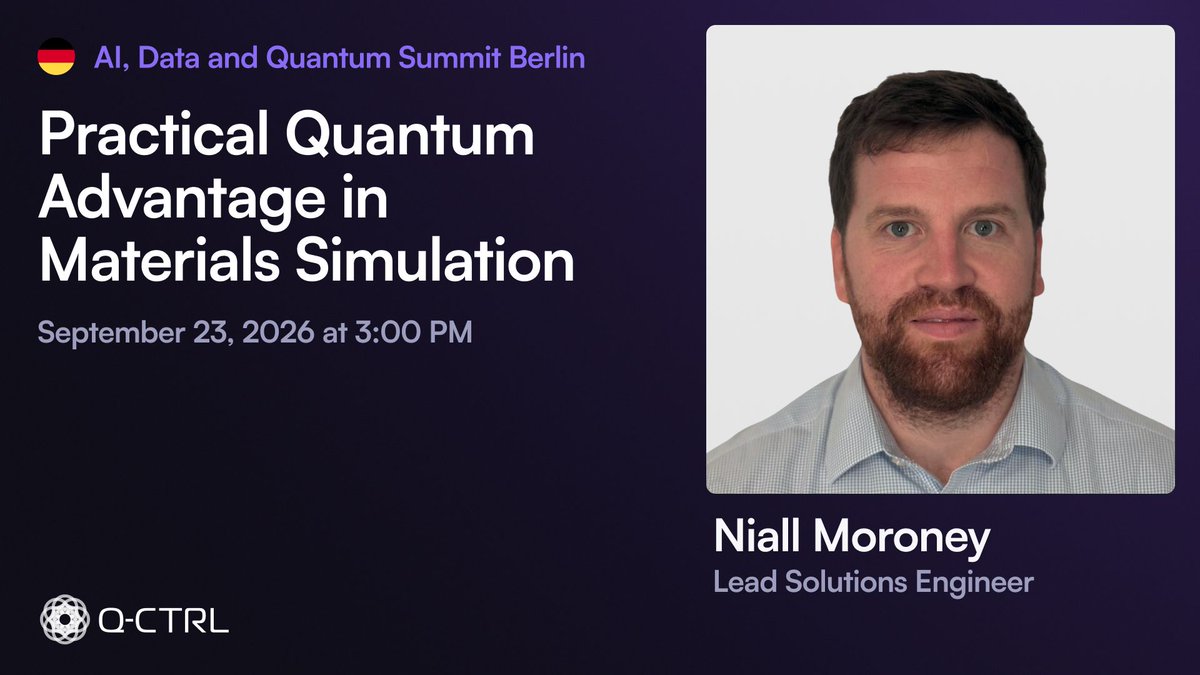 AI, Data and Quantum Summit Berlin

Practical Quantum Advantage in Materials Simulation

September 23, 2026 at 3:00 PM

Niall Moroney
Lead Solutions Engineer

Q-CTRL